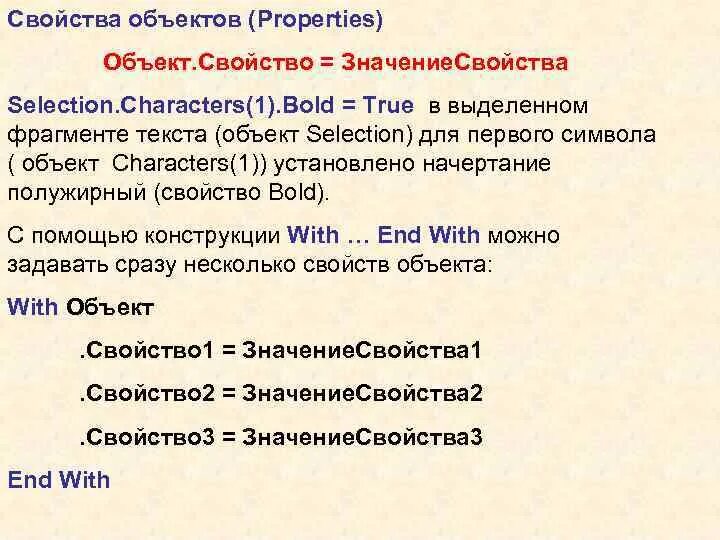 Свойства объектов (Properties)

Объект.Свойство = ЗначениеСвойства

Selection.Characters(1).Bold = True в выделенном фрагменте текста (объект Selection) для первого символа ( объект Characters(1)) установлено начертание полужирный (свойство Bold).

С помощью конструкции With … End With можно задавать сразу несколько свойств объекта:

With Объект

.Свойство1 = ЗначениеСвойства1

.Свойство2 = ЗначениеСвойства2

.Свойство3 = ЗначениеСвойства3

End With